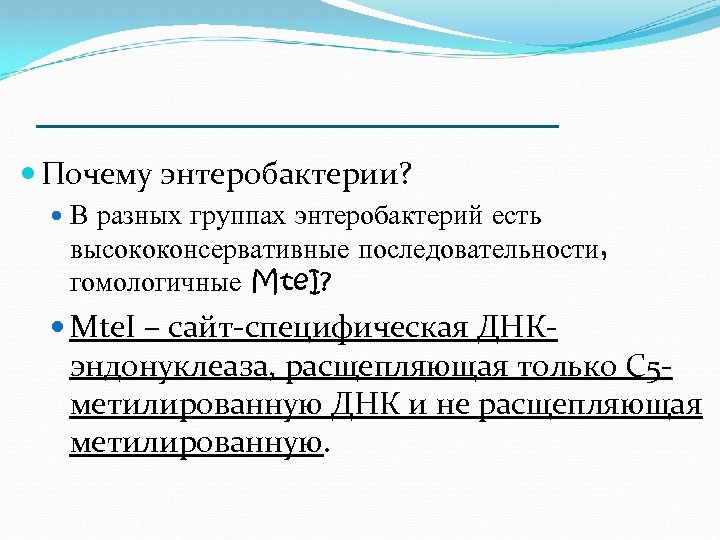 Почему энтеробактерии?

В разных группах энтеробактерий есть высококонсервативные последовательности, гомологичные MteI?

MteI – сайт-специфическая ДНК-эндонуклеаза, расщепляющая только C5-метилированную ДНК и не расщепляющая метилированную.